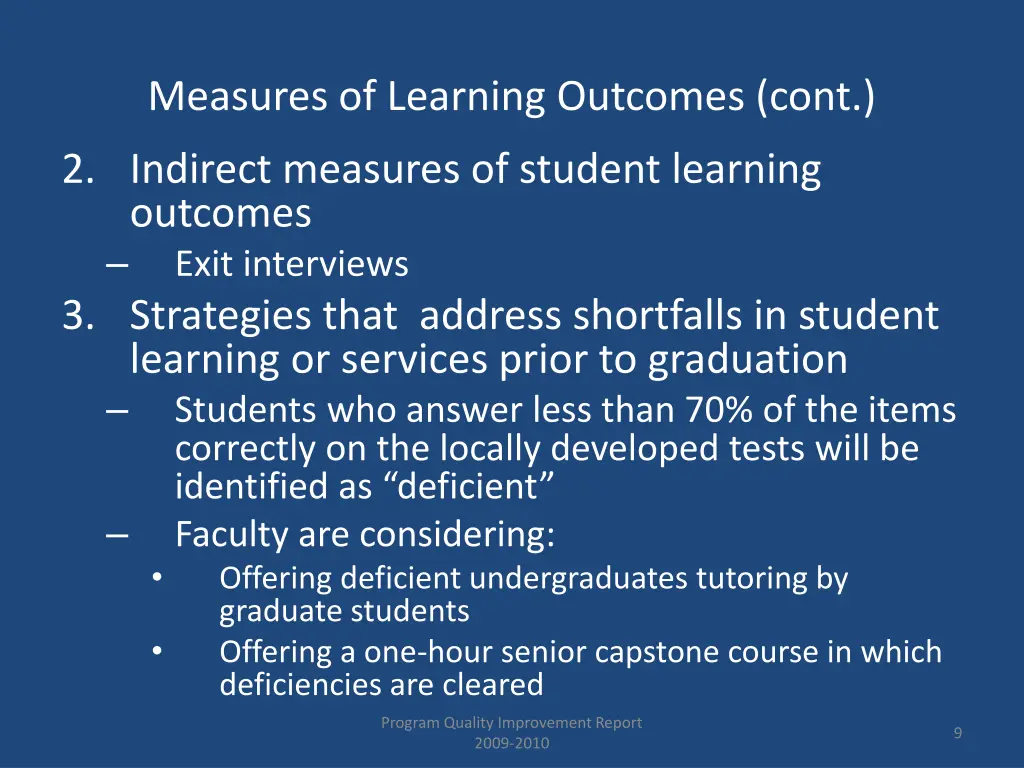 Measures of Learning Outcomes (cont.)

2. Indirect measures of student learning outcomes
– Exit interviews
3. Strategies that address shortfalls in student learning or services prior to graduation
– Students who answer less than 70% of the items correctly on the locally developed tests will be identified as “deficient”
– Faculty are considering:
• Offering deficient undergraduates tutoring by graduate students
• Offering a one-hour senior capstone course in which deficiencies are cleared

Program Quality Improvement Report 2009-2010

9